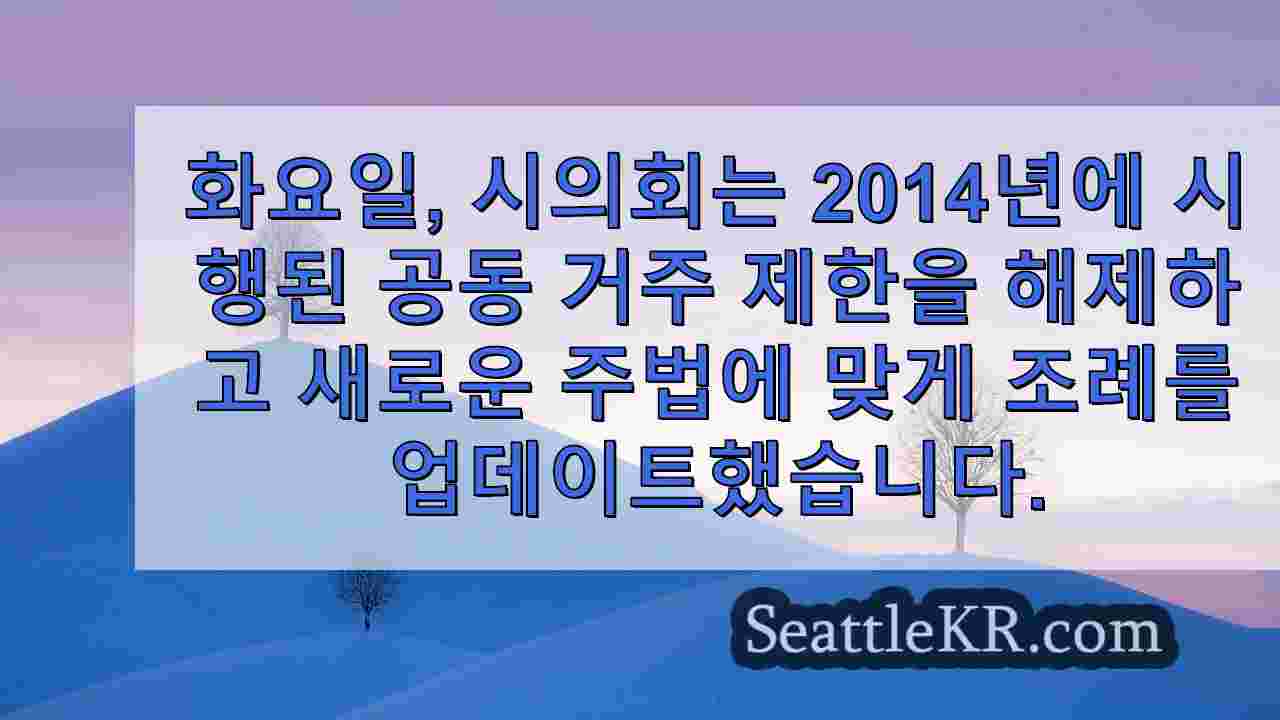 화요일, 시의회는 2014년에 시행된 공동 거주 제한을 해제하고 새로운 주법에 맞게 조례를 업데이트했습니다.

SeattleKR.com